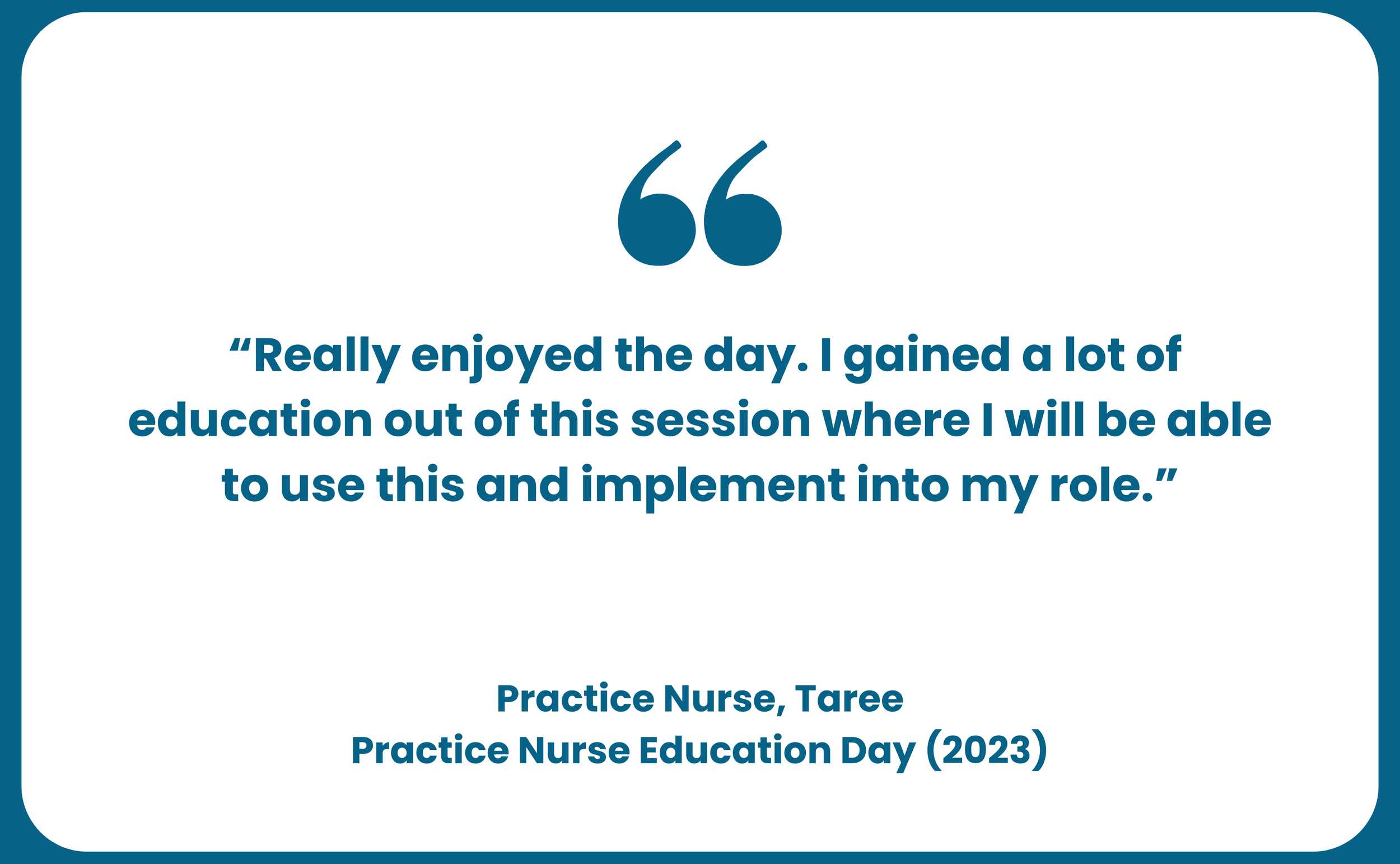 “Really enjoyed the day. I gained a lot of education out of this session where I will be able to use this and implement into my role.”

Practice Nurse, Taree
Practice Nurse Education Day (2023)